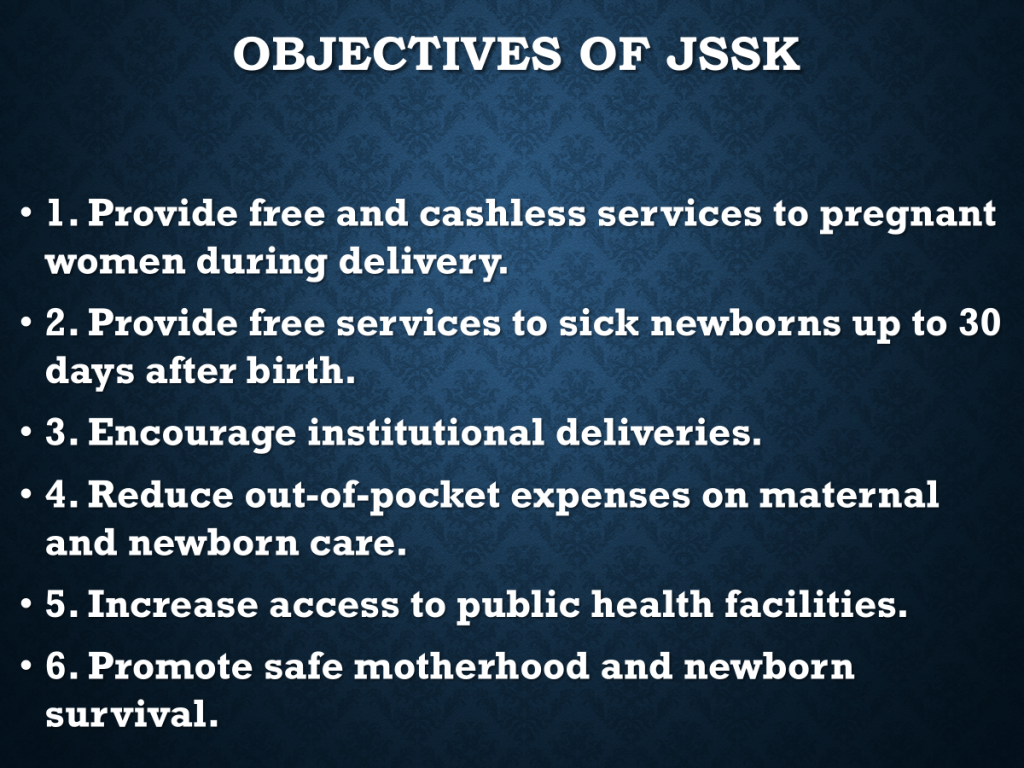 OBJECTIVES OF JSSK

• 1. Provide free and cashless services to pregnant women during delivery.

• 2. Provide free services to sick newborns up to 30 days after birth.

• 3. Encourage institutional deliveries.

• 4. Reduce out-of-pocket expenses on maternal and newborn care.

• 5. Increase access to public health facilities.

• 6. Promote safe motherhood and newborn survival.